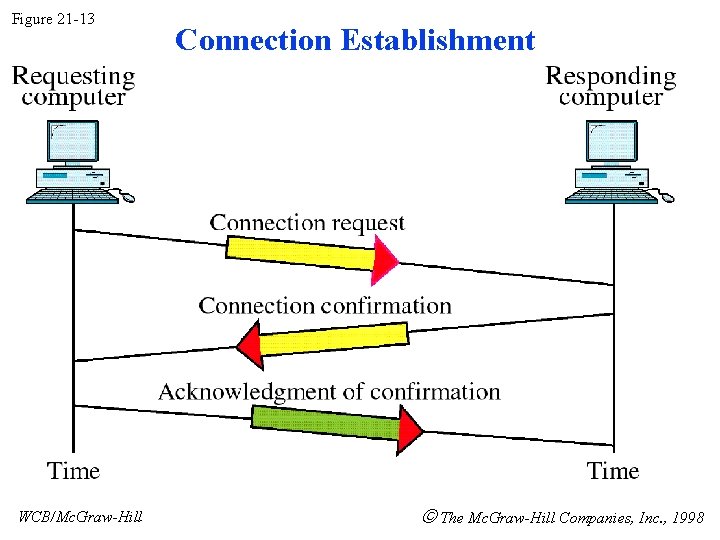 Figure 21-13

Connection Establishment

Requesting computer

Responding computer

Connection request

Connection confirmation

Acknowledgment of confirmation

Time

Time

WCB/McGraw-Hill

© The McGraw-Hill Companies, Inc., 1998